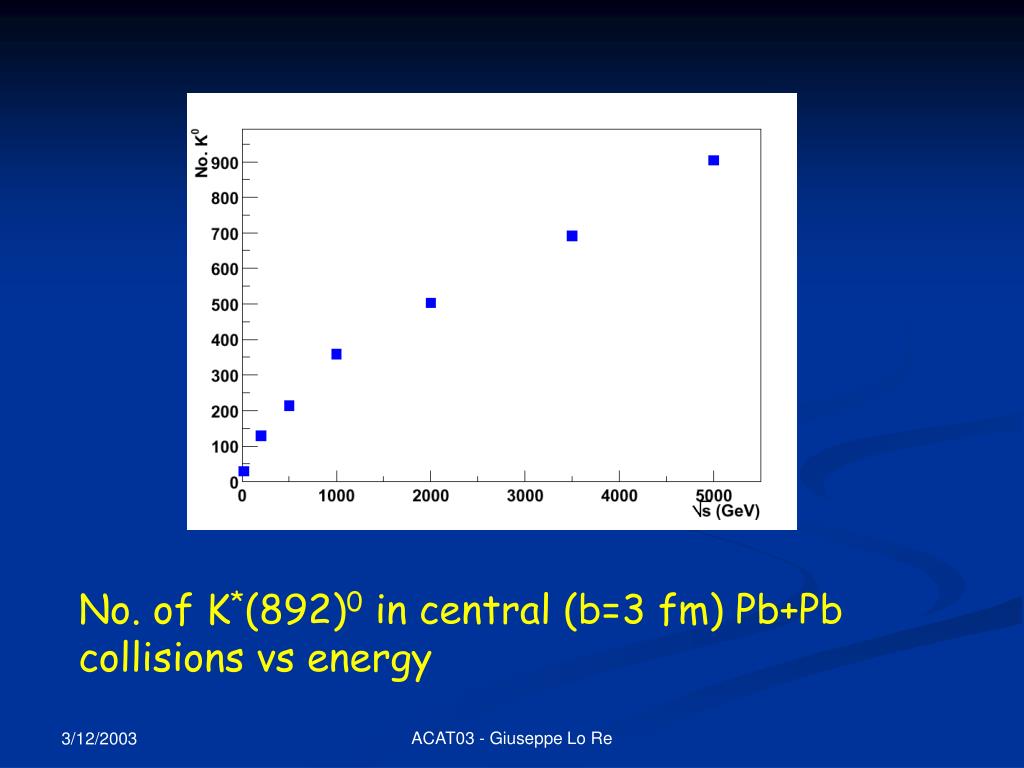 No. $K^0$

900
800
700
600
500
400
300
200
100
0

0 1000 2000 3000 4000 5000
$\sqrt{s}$ (GeV)

No. of $K^*(892)^0$ in central (b=3 fm) Pb+Pb collisions vs energy

3/12/2003

ACAT03 - Giuseppe Lo Re